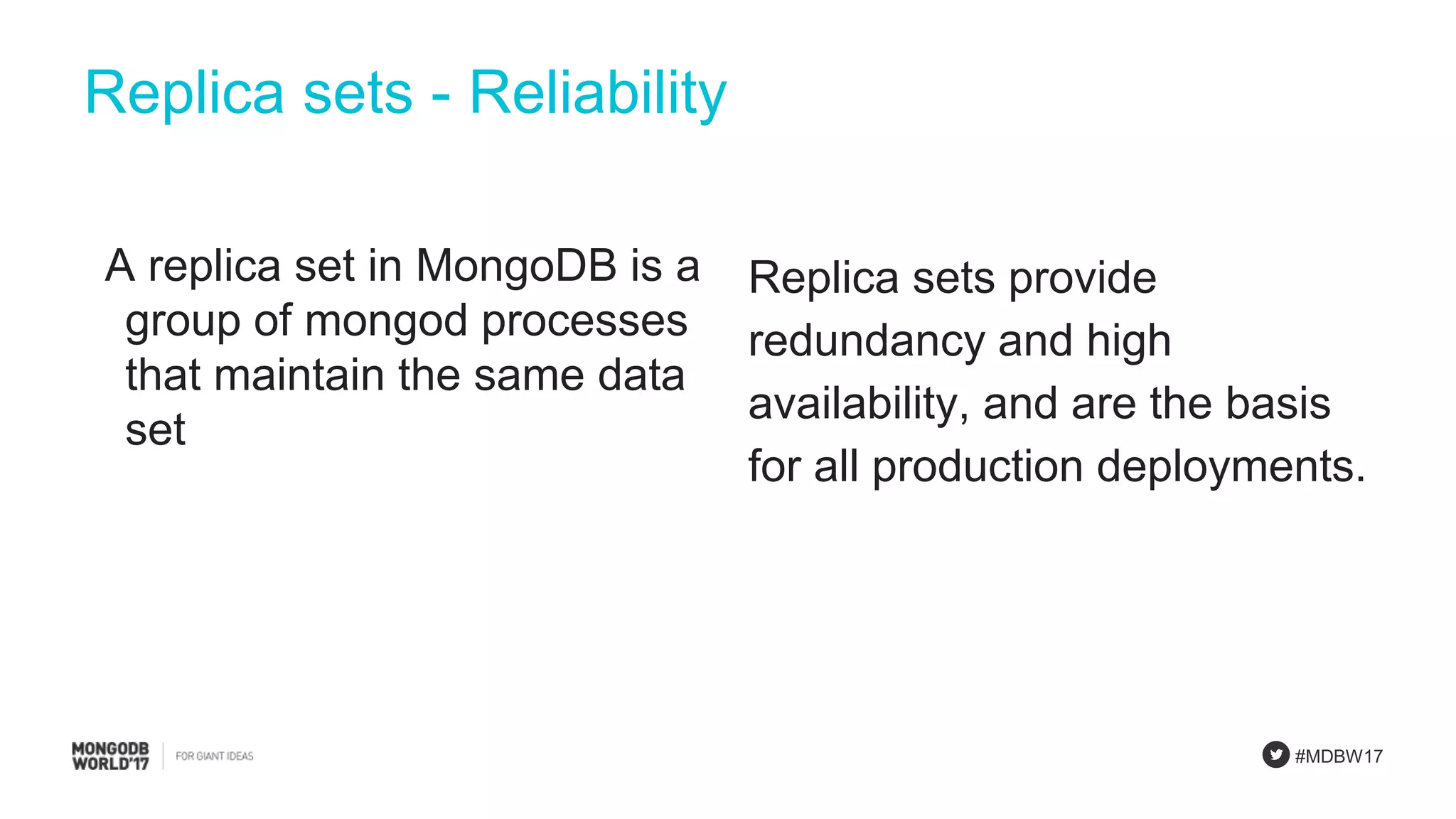 Replica sets - Reliability

A replica set in MongoDB is a group of mongod processes that maintain the same data set

Replica sets provide redundancy and high availability, and are the basis for all production deployments.

MONGODB WORLD'17 | FOR GIANT IDEAS

#MDBW17